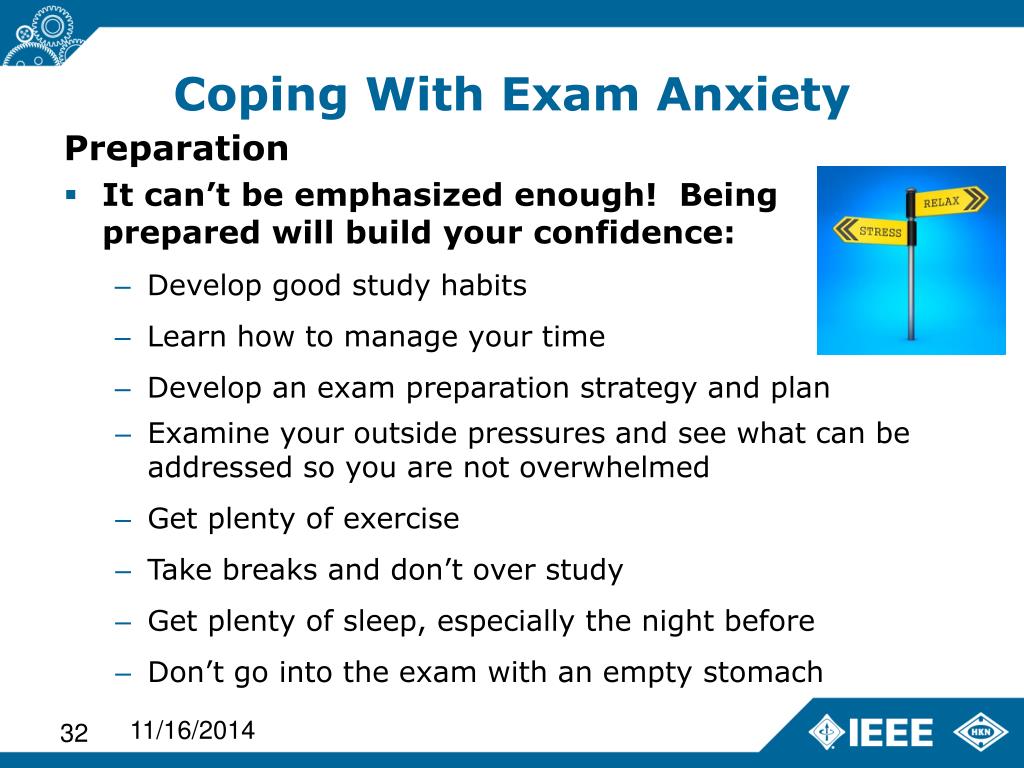 Coping With Exam Anxiety

Preparation

▪ It can't be emphasized enough! Being prepared will build your confidence:

– Develop good study habits

– Learn how to manage your time

– Develop an exam preparation strategy and plan

– Examine your outside pressures and see what can be addressed so you are not overwhelmed

– Get plenty of exercise

– Take breaks and don't over study

– Get plenty of sleep, especially the night before

– Don't go into the exam with an empty stomach

RELAX

STRESS

32

11/16/2014

IEEE

HKN